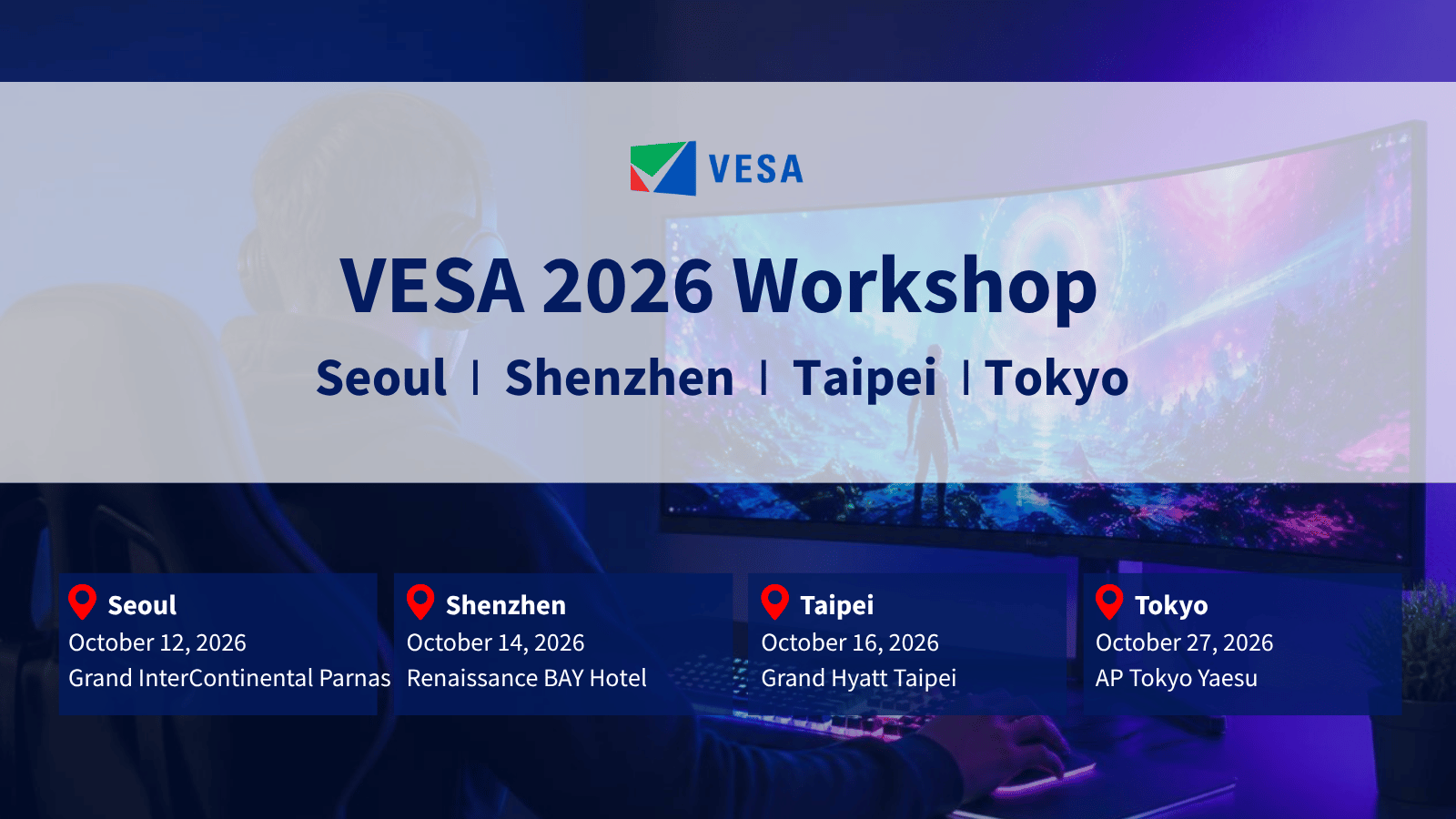 VESA

VESA 2026 Workshop

Seoul | Shenzhen | Taipei | Tokyo

Seoul
October 12, 2026
Grand InterContinental Parnas

Shenzhen
October 14, 2026
Renaissance BAY Hotel

Taipei
October 16, 2026
Grand Hyatt Taipei

Tokyo
October 27, 2026
AP Tokyo Yaesu